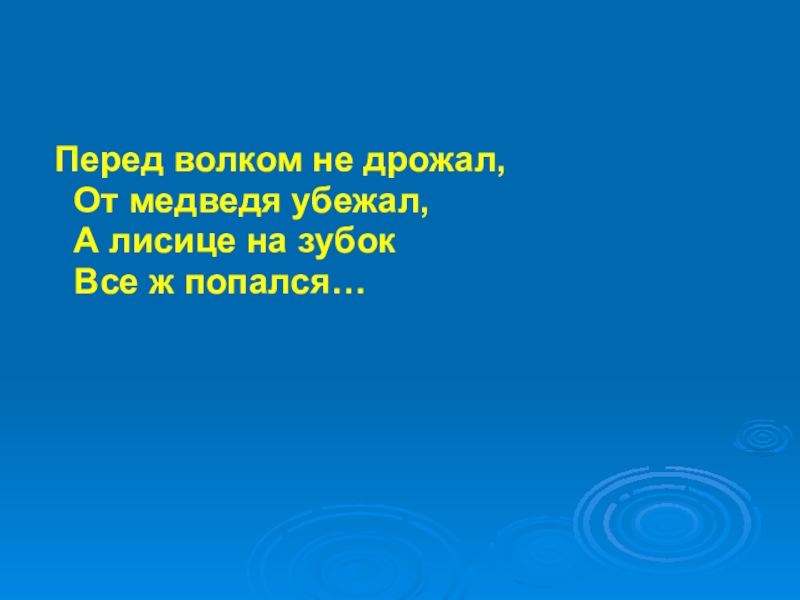 Перед волком не дрожал,
От медведя убежал,
А лисице на зубок
Все ж попался…